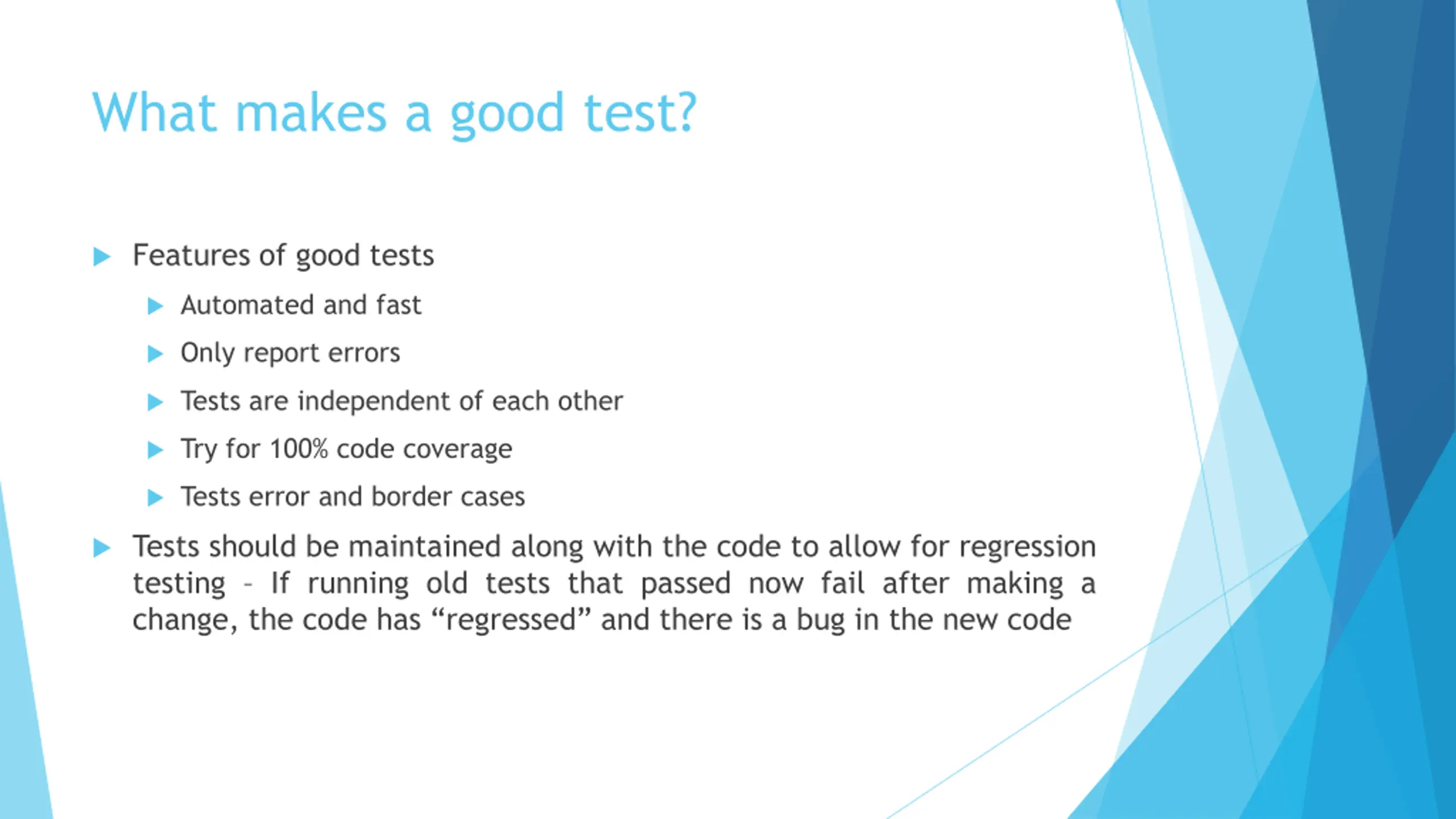 What makes a good test?

Features of good tests

Automated and fast

Only report errors

Tests are independent of each other

Try for 100% code coverage

Tests error and border cases

Tests should be maintained along with the code to allow for regression testing – If running old tests that passed now fail after making a change, the code has “regressed” and there is a bug in the new code